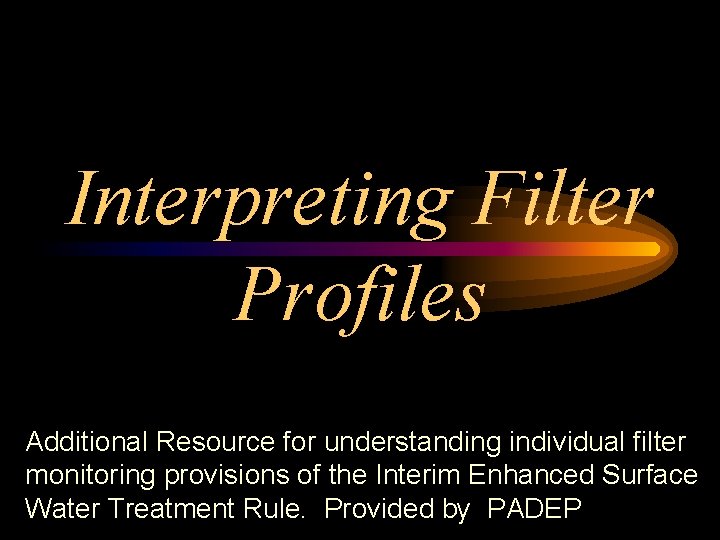 Interpreting Filter Profiles

Additional Resource for understanding individual filter monitoring provisions of the Interim Enhanced Surface Water Treatment Rule.  Provided by  PADEP